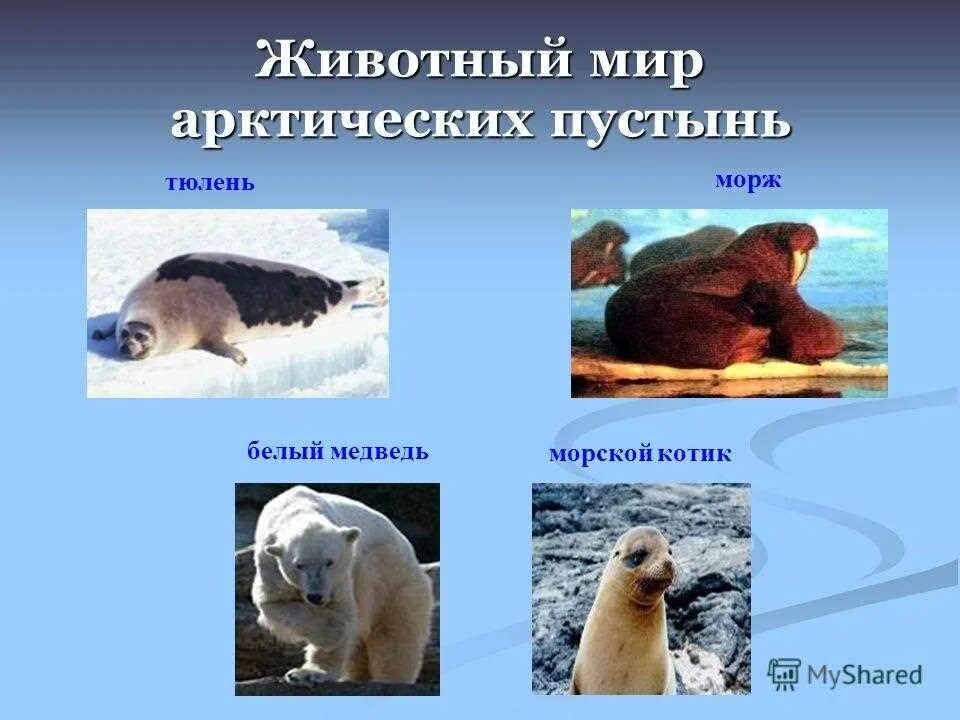 Животный мир арктических пустынь

тюлень

морж

белый медведь

морской котик

MyShared